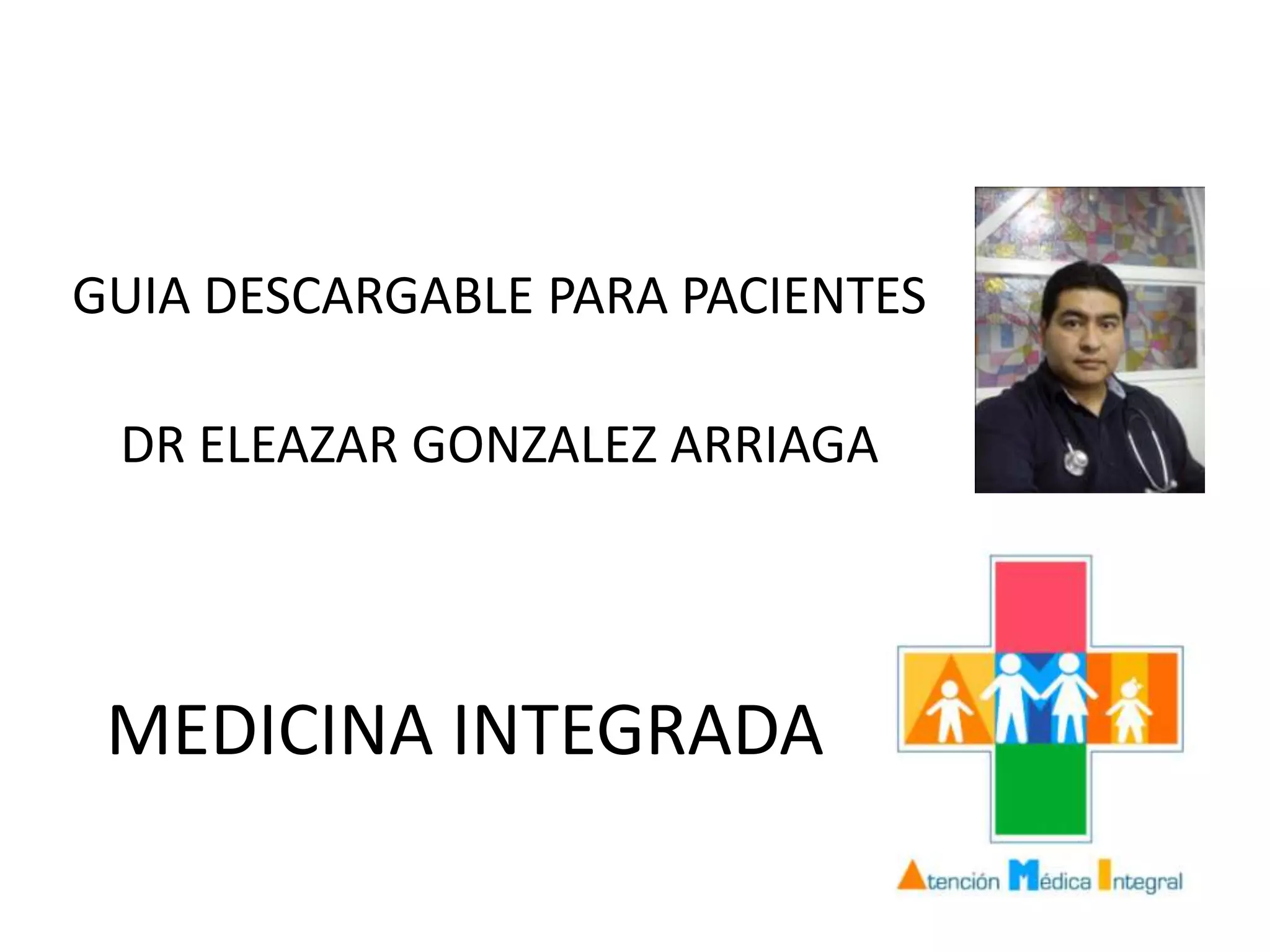 GUIA DESCARGABLE PARA PACIENTES

DR ELEAZAR GONZALEZ ARRIAGA

MEDICINA INTEGRADA

Atención Médica Integral